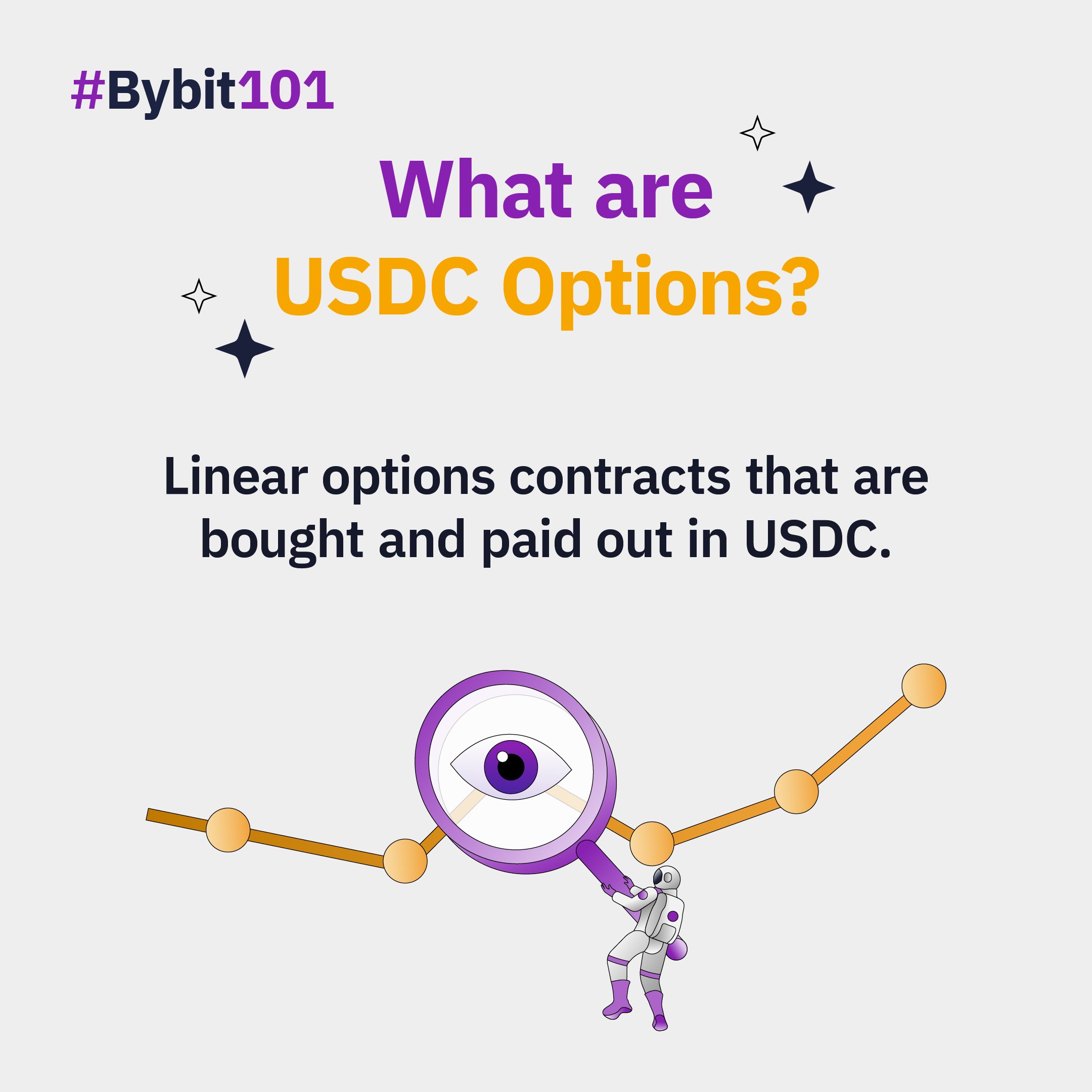 #Bybit101

What are USDC Options?

Linear options contracts that are bought and paid out in USDC.